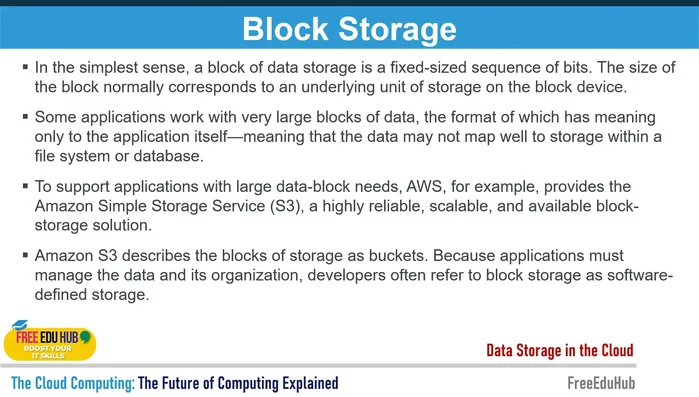 Block Storage

▪ In the simplest sense, a block of data storage is a fixed-sized sequence of bits. The size of the block normally corresponds to an underlying unit of storage on the block device.

▪ Some applications work with very large blocks of data, the format of which has meaning only to the application itself—meaning that the data may not map well to storage within a file system or database.

▪ To support applications with large data-block needs, AWS, for example, provides the Amazon Simple Storage Service (S3), a highly reliable, scalable, and available block-storage solution.

▪ Amazon S3 describes the blocks of storage as buckets. Because applications must manage the data and its organization, developers often refer to block storage as software-defined storage.

FREE EDU HUB
BOOST YOUR IT SKILLS

Data Storage in the Cloud

The Cloud Computing: The Future of Computing Explained

FreeEduHub